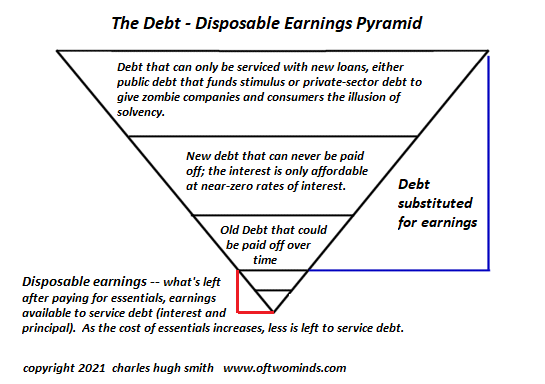 The Debt - Disposable Earnings Pyramid

Debt that can only be serviced with new loans, either public debt that funds stimulus or private-sector debt to give zombie companies and consumers the illusion of solvency.

New debt that can never be paid off; the interest is only affordable at near-zero rates of interest.

Debt substituted for earnings

Old Debt that could be paid off over time

Disposable earnings -- what's left after paying for essentials, earnings available to service debt (interest and principal). As the cost of essentials increases, less is left to service debt.

copyright 2021 charles hugh smith www.oftwominds.com